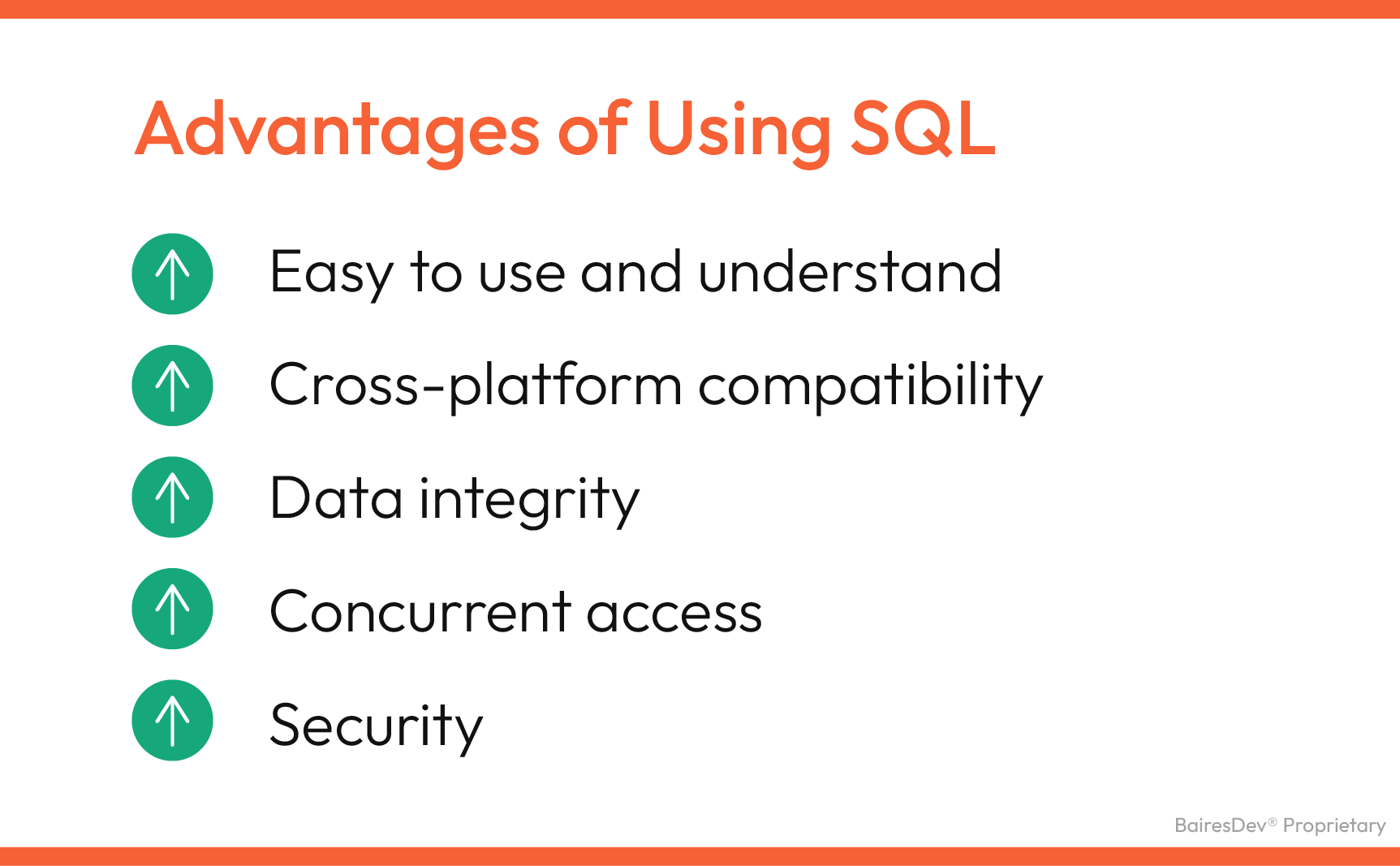 Advantages of Using SQL

Easy to use and understand

Cross-platform compatibility

Data integrity

Concurrent access

Security

BairesDev® Proprietary